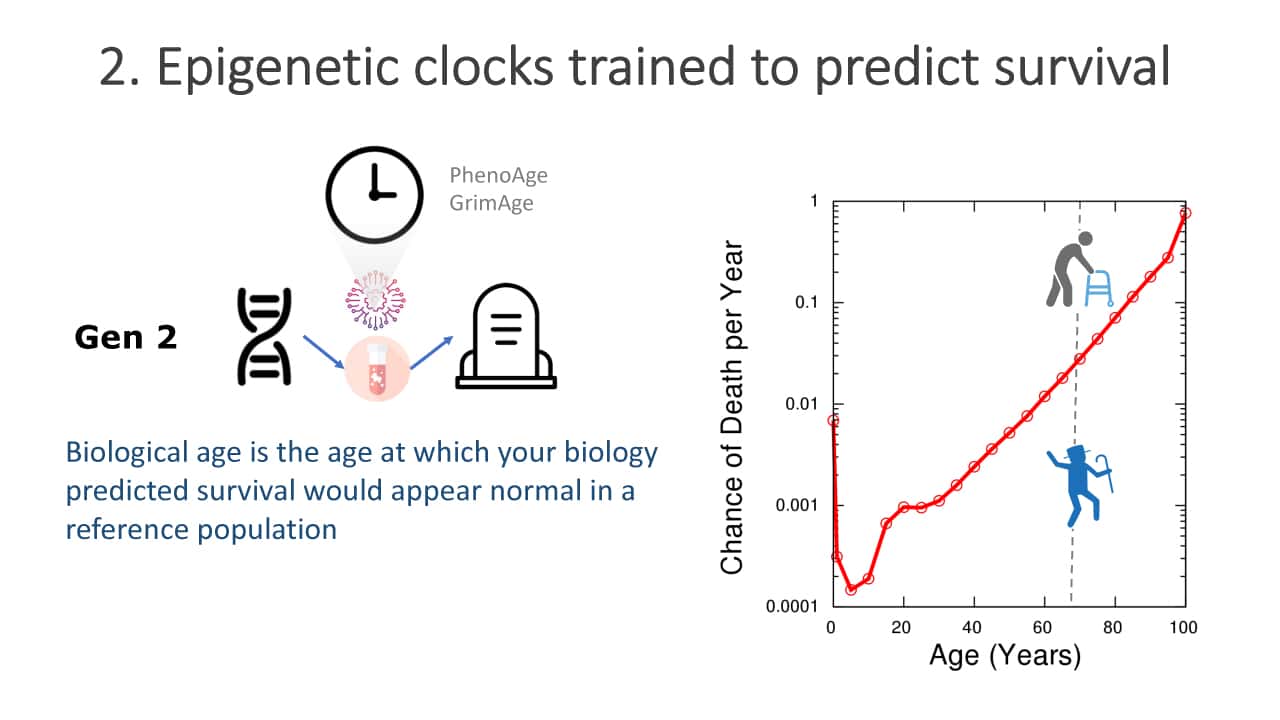 2. Epigenetic clocks trained to predict survival

PhenoAge
GrimAge

Gen 2

Biological age is the age at which your biology predicted survival would appear normal in a reference population

Chance of Death per Year
1
0.1
0.01
0.001
0.0001
0
20
40
60
80
100
Age (Years)